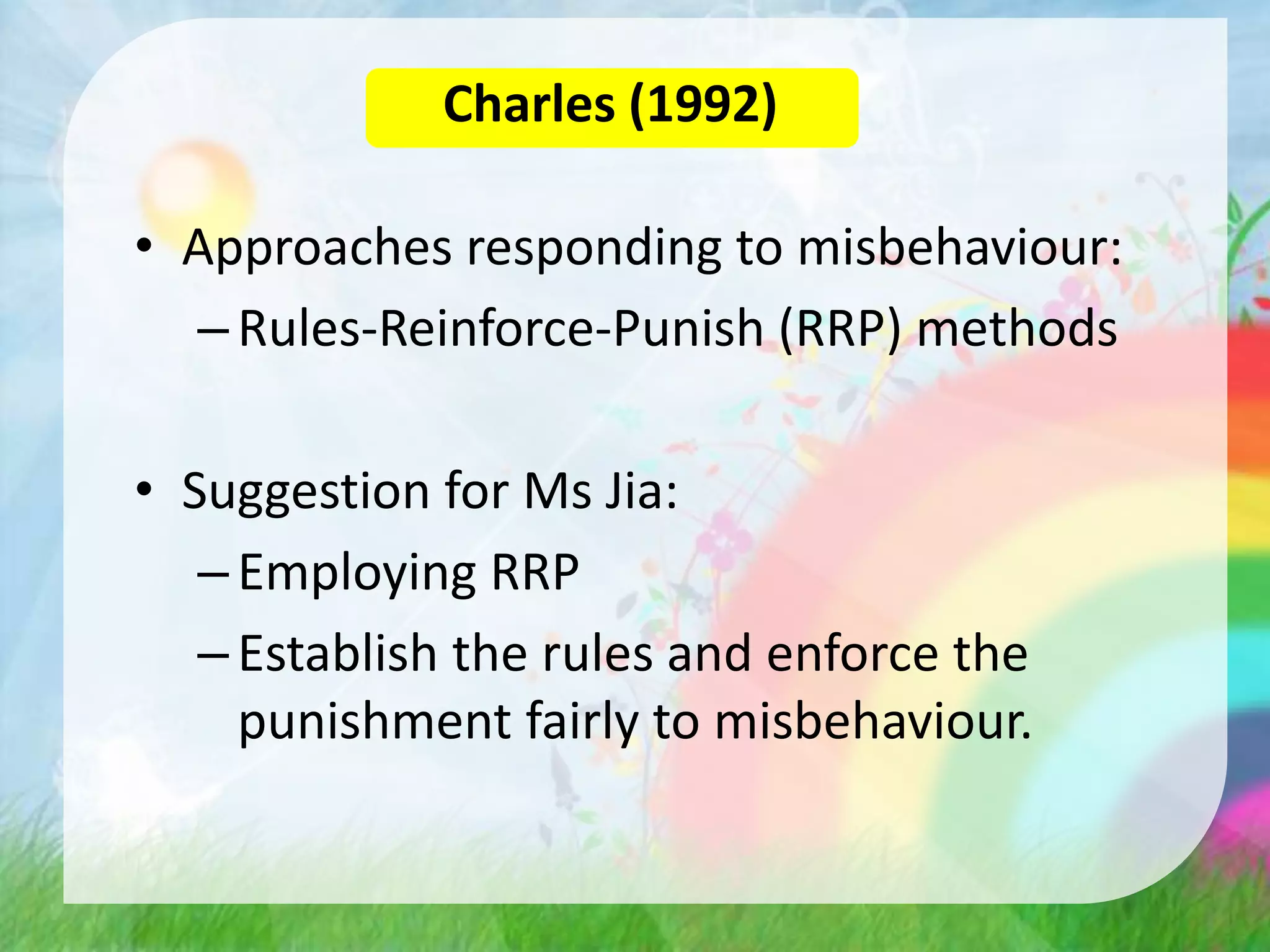 Charles (1992)

• Approaches responding to misbehaviour:
– Rules-Reinforce-Punish (RRP) methods

• Suggestion for Ms Jia:
– Employing RRP
– Establish the rules and enforce the punishment fairly to misbehaviour.